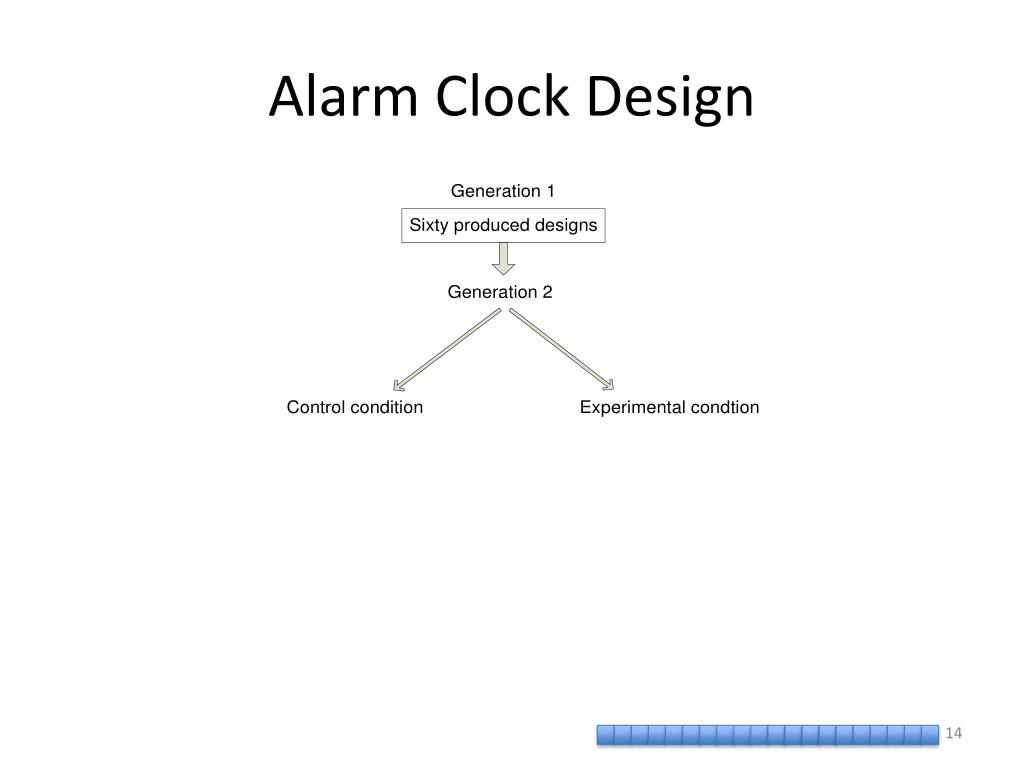 Alarm Clock Design

Generation 1

Sixty produced designs

Generation 2

Control condition

Experimental condtion

14